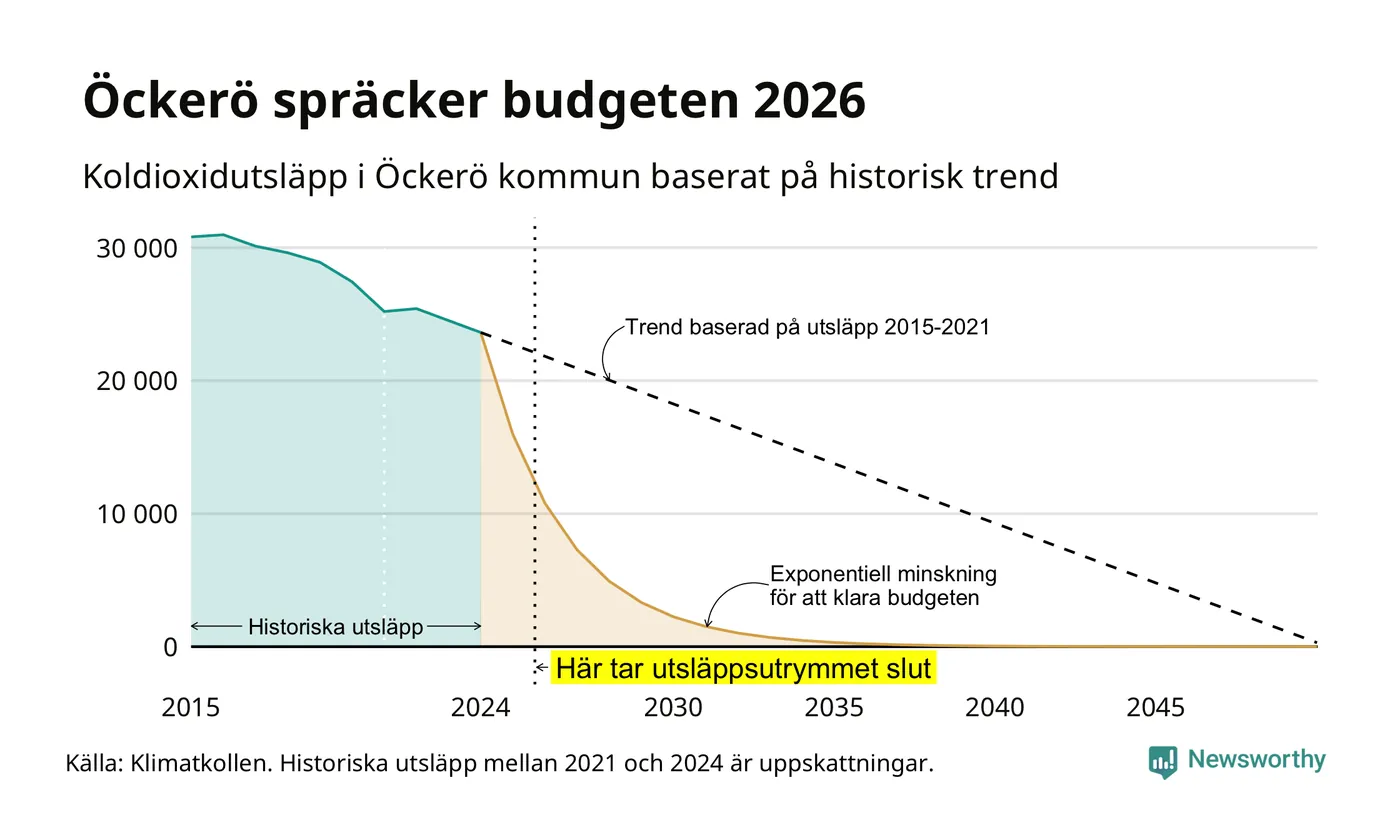 Öckerö spräcker budgeten 2026

Koldioxidutsläpp i Öckerö kommun baserat på historisk trend

30 000
20 000
10 000
0

Trend baserad på utsläpp 2015-2021

Exponentiell minskning för att klara budgeten

Historiska utsläpp

Här tar utsläppsutrymmet slut

2015
2024
2030
2035
2040
2045

Källa: Klimatkollen. Historiska utsläpp mellan 2021 och 2024 är uppskattningar.

Newsworthy